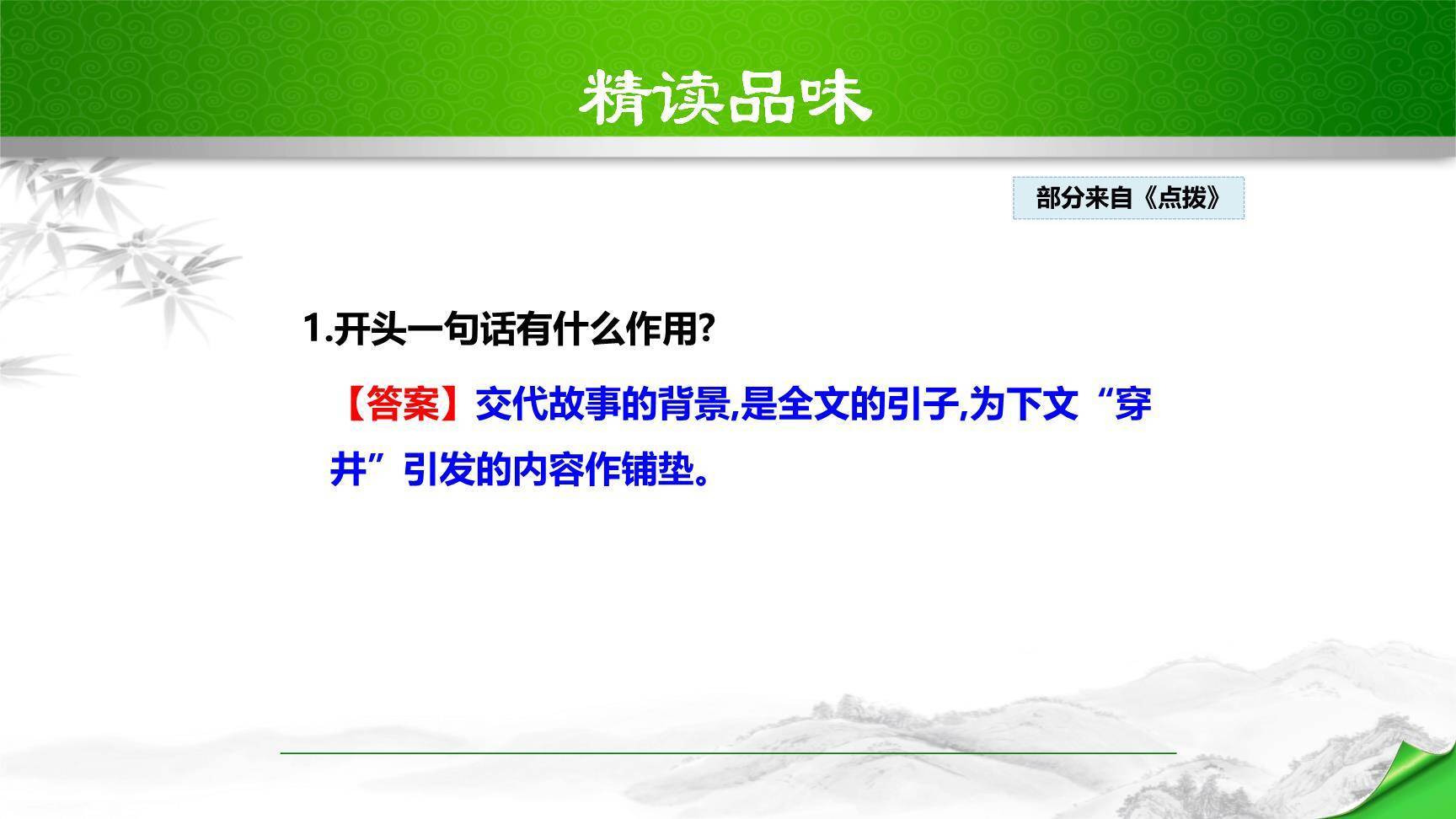 精读品味

部分来自《点拨》

1.开头一句话有什么作用?

【答案】交代故事的背景,是全文的引子,为下文“穿井”引发的内容作铺垫。